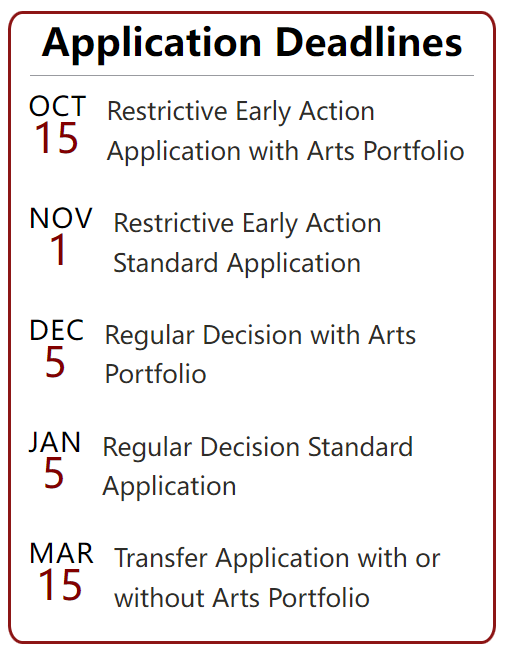 Application Deadlines

OCT 15 Restrictive Early Action Application with Arts Portfolio

NOV 1 Restrictive Early Action Standard Application

DEC 5 Regular Decision with Arts Portfolio

JAN 5 Regular Decision Standard Application

MAR 15 Transfer Application with or without Arts Portfolio